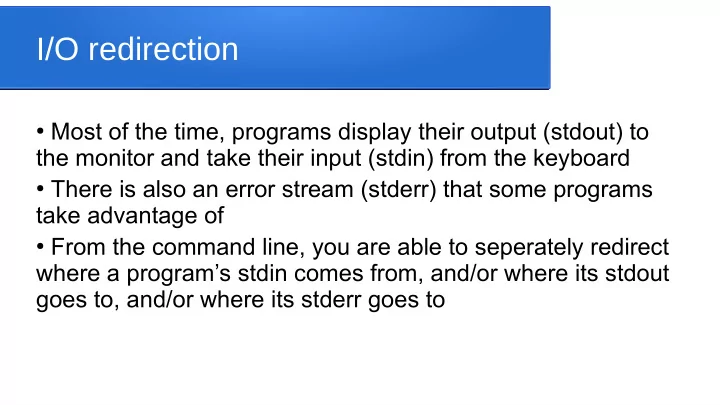 I/O redirection

• Most of the time, programs display their output (stdout) to the monitor and take their input (stdin) from the keyboard

• There is also an error stream (stderr) that some programs take advantage of

• From the command line, you are able to seperately redirect where a program's stdin comes from, and/or where its stdout goes to, and/or where its stderr goes to